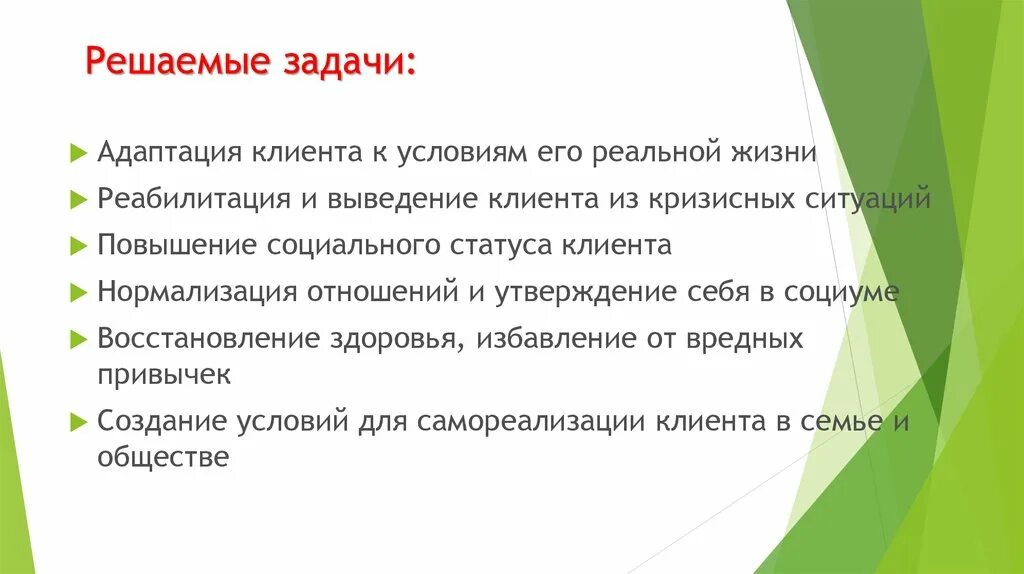 Решаемые задачи:

Адаптация клиента к условиям его реальной жизни

Реабилитация и выведение клиента из кризисных ситуаций

Повышение социального статуса клиента

Нормализация отношений и утверждение себя в социуме

Восстановление здоровья, избавление от вредных привычек

Создание условий для самореализации клиента в семье и обществе